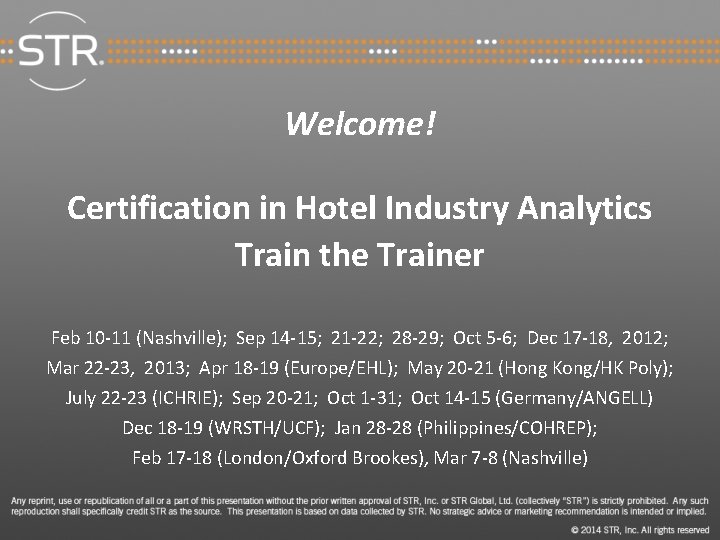 STR

Welcome!

Certification in Hotel Industry Analytics
Train the Trainer

Feb 10-11 (Nashville); Sep 14-15; 21-22; 28-29; Oct 5-6; Dec 17-18, 2012; Mar 22-23, 2013; Apr 18-19 (Europe/EHL); May 20-21 (Hong Kong/HK Poly); July 22-23 (ICHRIE); Sep 20-21; Oct 1-31; Oct 14-15 (Germany/ANGELL) Dec 18-19 (WRSTH/UCF); Jan 28-28 (Philippines/COHREP); Feb 17-18 (London/Oxford Brookes), Mar 7-8 (Nashville)

Any reprint, use or republication of all or a part of this presentation without the prior written approval of STR, Inc. or STR Global, Ltd. (collectively "STR") is strictly prohibited. Any such reproduction shall specifically credit STR as the source. This presentation is based on data collected by STR. No strategic advice or marketing recommendation is intended or implied.

© 2014 STR, Inc. All rights reserved